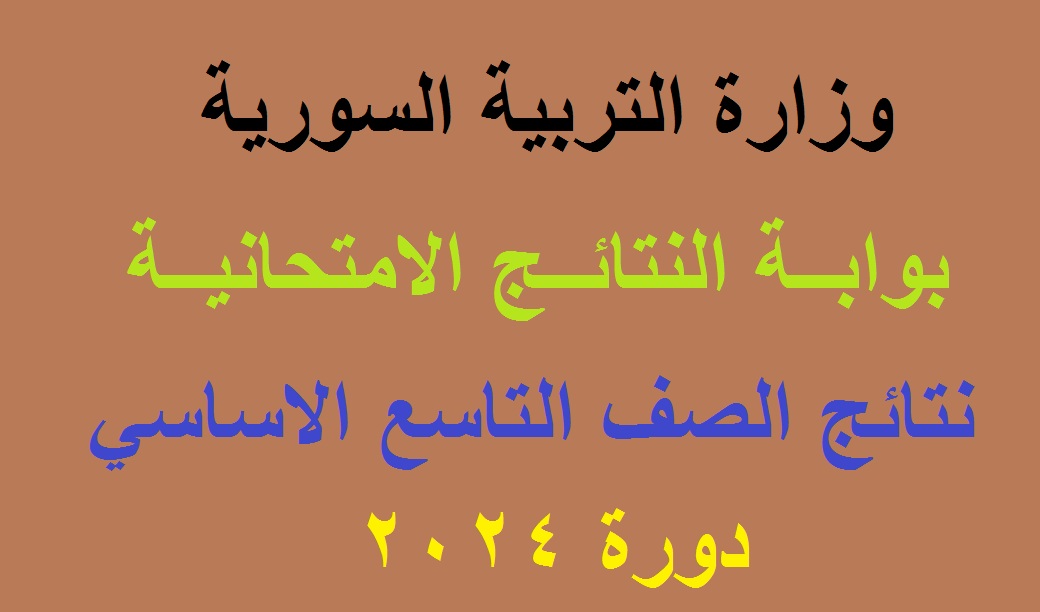 وزارة التربية السورية

بوابة النتائج الامتحانية

نتائج الصف التاسع الاساسي

دورة ٢٠٢٤